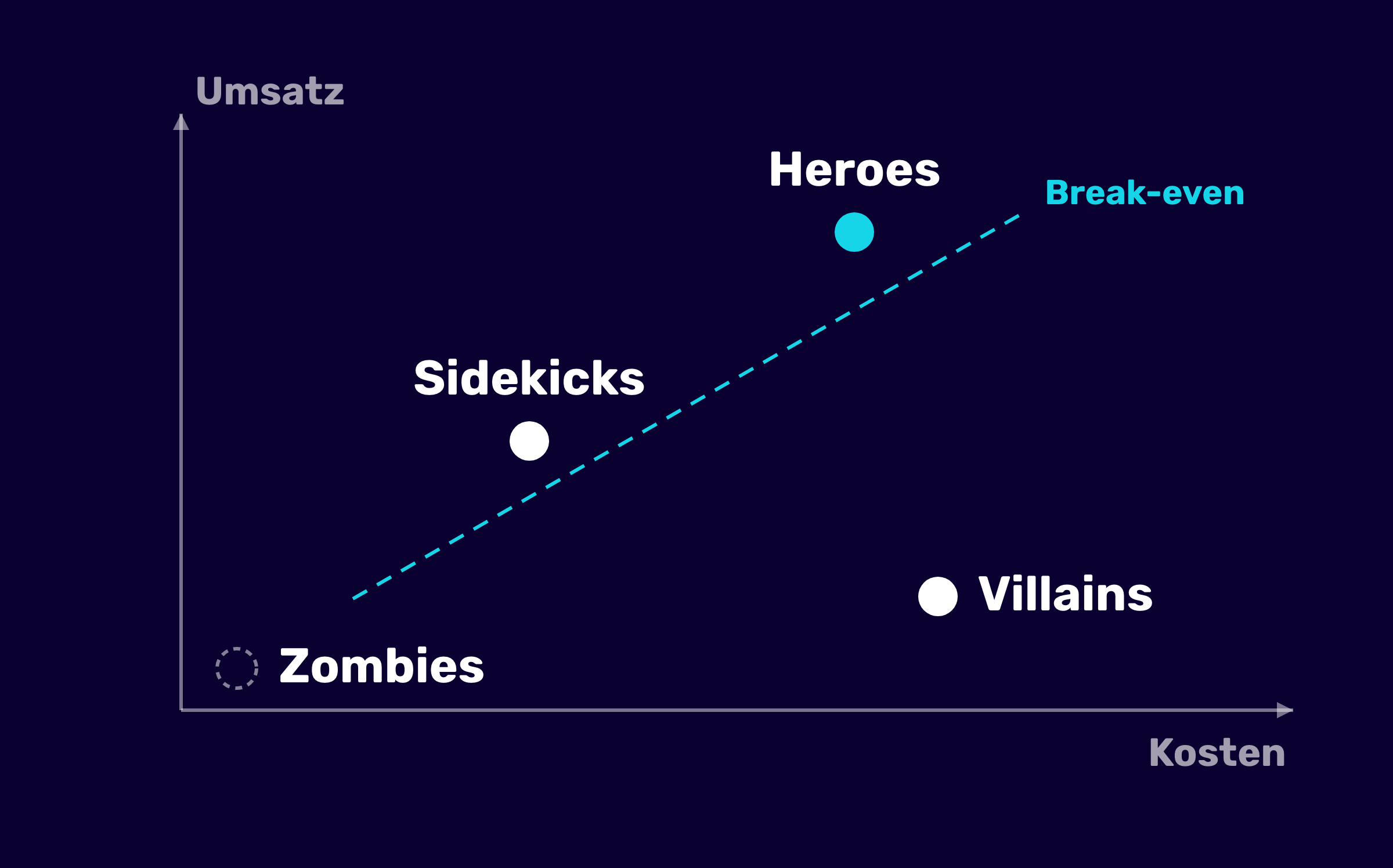 Umsatz

Heroes

Break-even

Sidekicks

Villains

Zombies

Kosten